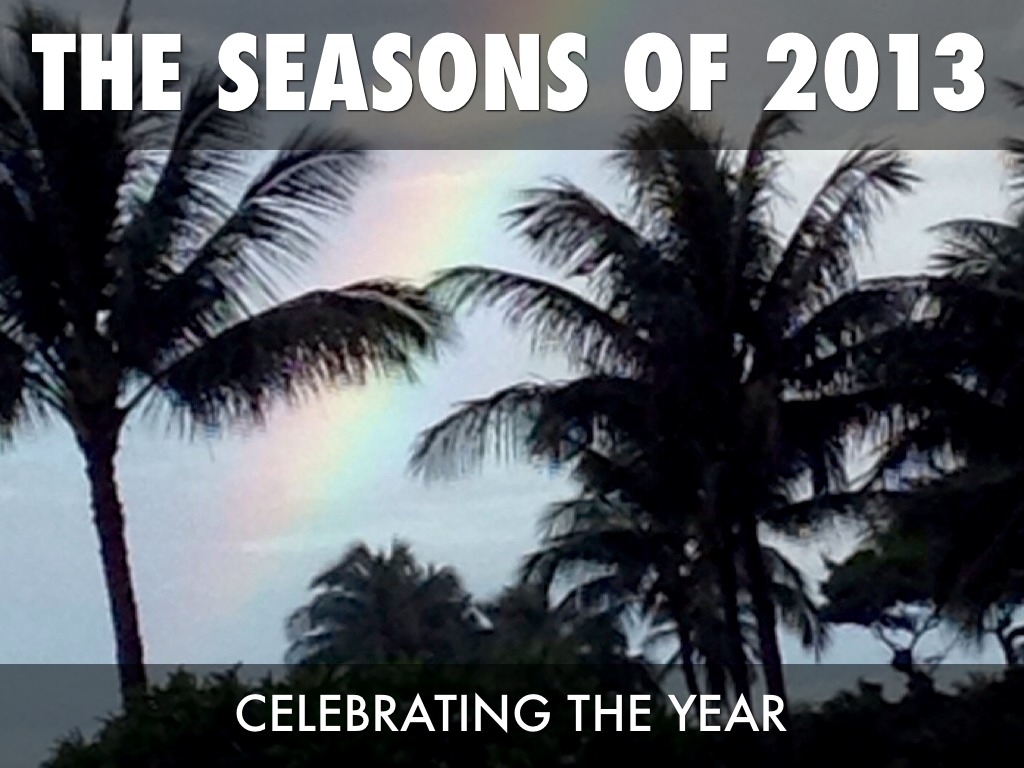 THE SEASONS OF 2013

CELEBRATING THE YEAR